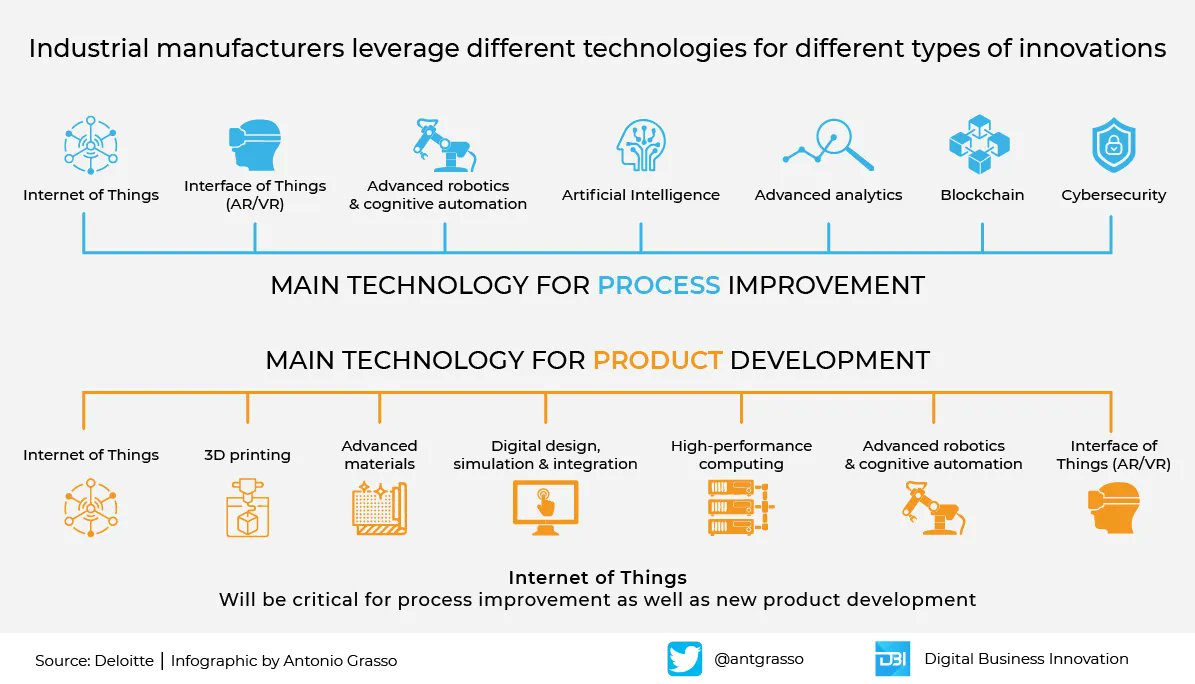 Industrial manufacturers leverage different technologies for different types of innovations

Internet of Things

Interface of Things (AR/VR)

Advanced robotics & cognitive automation

Artificial Intelligence

Advanced analytics

Blockchain

Cybersecurity

MAIN TECHNOLOGY FOR PROCESS IMPROVEMENT

MAIN TECHNOLOGY FOR PRODUCT DEVELOPMENT

Internet of Things

3D printing

Advanced materials

Digital design, simulation & integration

High-performance computing

Advanced robotics & cognitive automation

Interface of Things (AR/VR)

Internet of Things
Will be critical for process improvement as well as new product development

Source: Deloitte | Infographic by Antonio Grasso

@antgrasso

DBI Digital Business Innovation